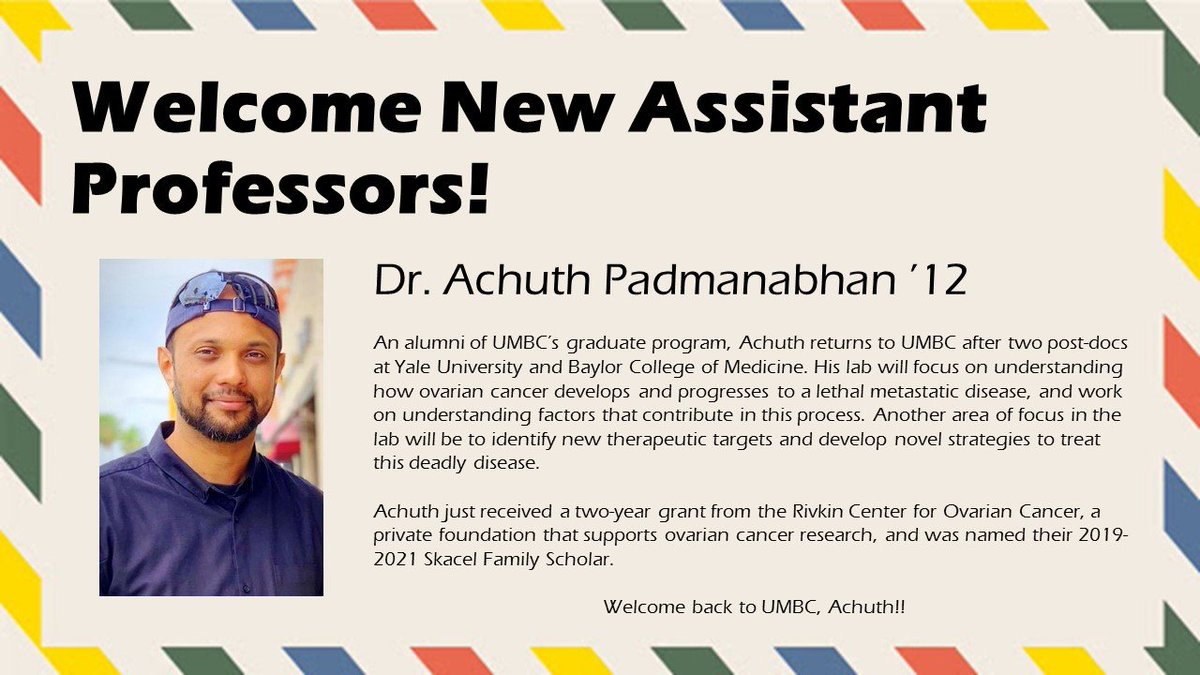 Welcome New Assistant Professors!

Dr. Achuth Padmanabhan '12

An alumni of UMBC's graduate program, Achuth returns to UMBC after two post-docs at Yale University and Baylor College of Medicine. His lab will focus on understanding how ovarian cancer develops and progresses to a lethal metastatic disease, and work on understanding factors that contribute in this process. Another area of focus in the lab will be to identify new therapeutic targets and develop novel strategies to treat this deadly disease.

Achuth just received a two-year grant from the Rivkin Center for Ovarian Cancer, a private foundation that supports ovarian cancer research, and was named their 2019-2021 Skacel Family Scholar.

Welcome back to UMBC, Achuth!!